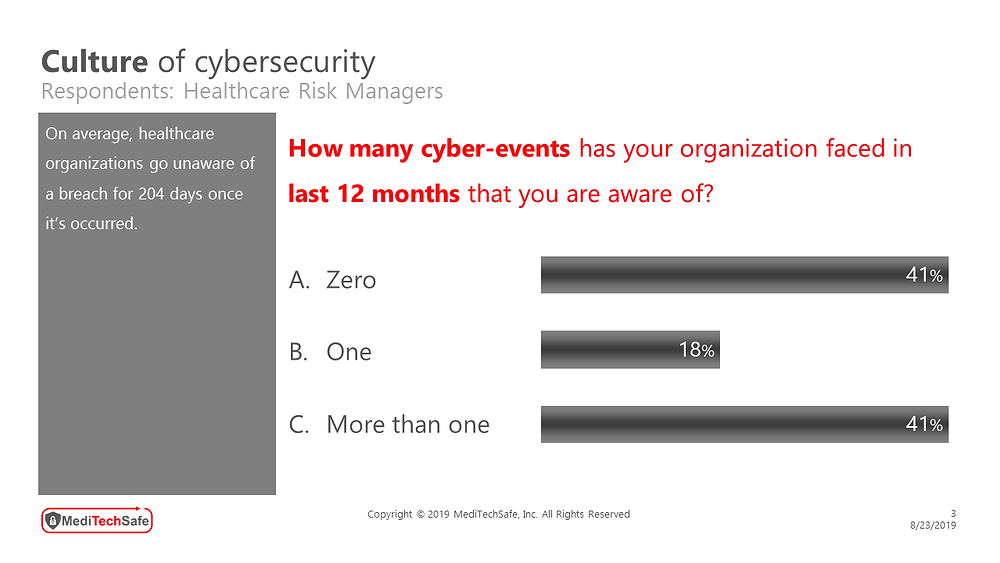 Culture of cybersecurity
Respondents: Healthcare Risk Managers

On average, healthcare organizations go unaware of a breach for 204 days once it's occurred.

How many cyber-events has your organization faced in last 12 months that you are aware of?

A. Zero
41%

B. One
18%

C. More than one
41%

MediTechSafe

Copyright © 2019 MediTechSafe, Inc. All Rights Reserved

3
8/23/2019